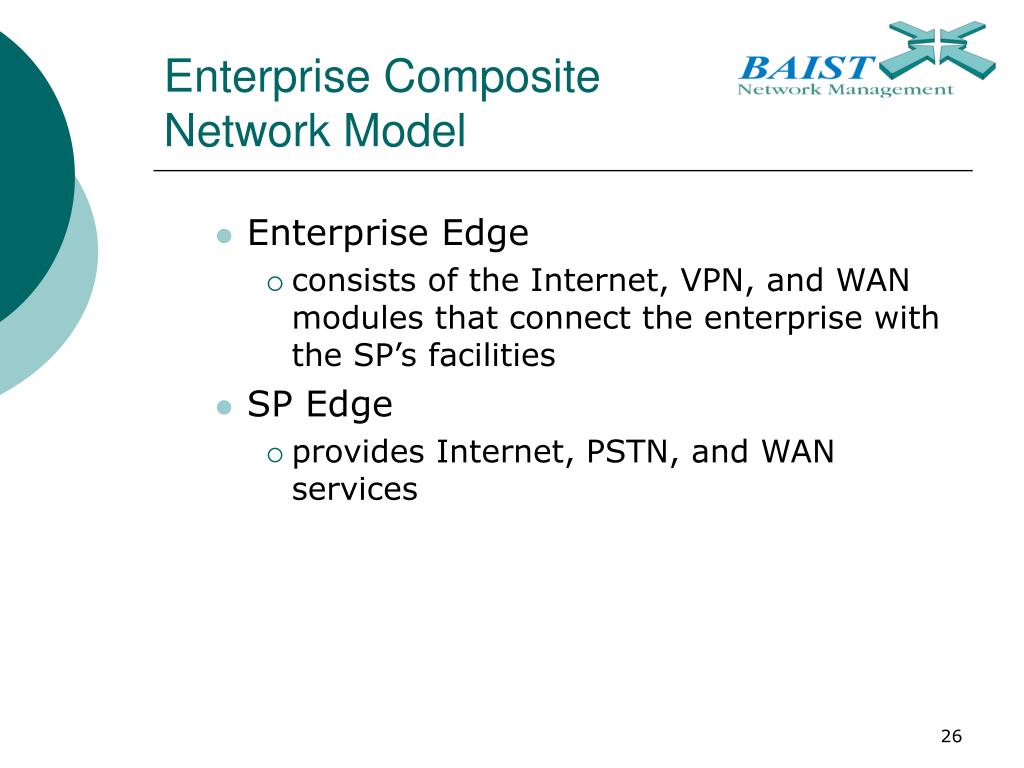 Enterprise Composite Network Model

BAIST
Network Management

- Enterprise Edge
  - consists of the Internet, VPN, and WAN modules that connect the enterprise with the SP’s facilities
- SP Edge
  - provides Internet, PSTN, and WAN services

26